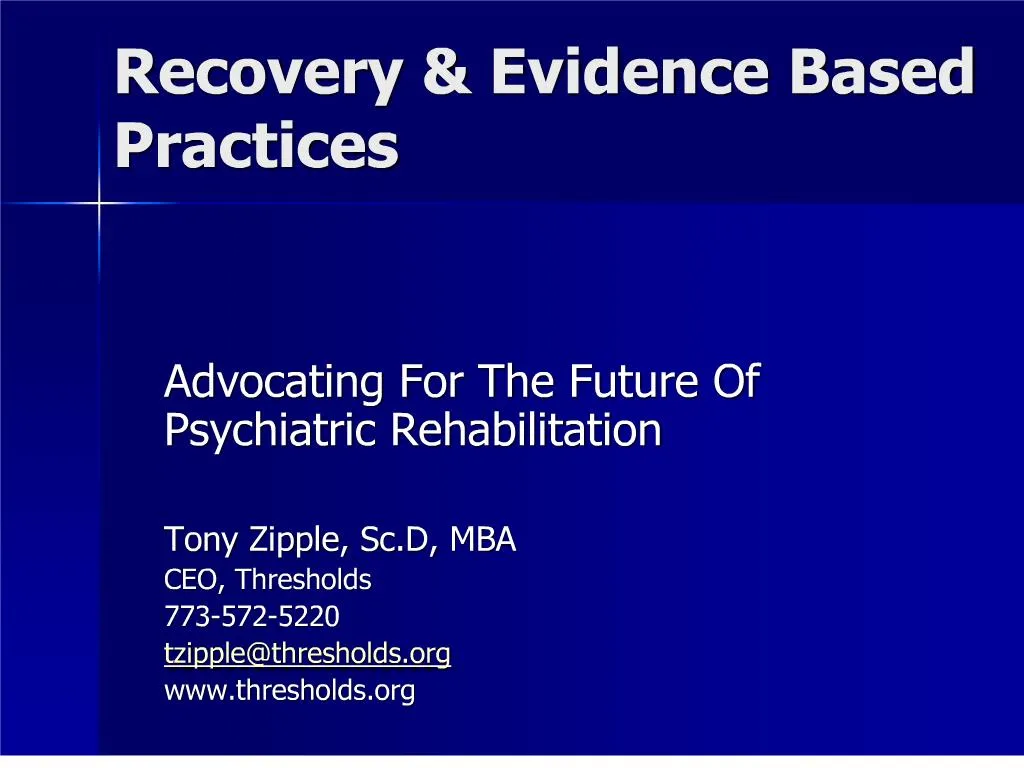 Recovery & Evidence Based Practices

Advocating For The Future Of Psychiatric Rehabilitation

Tony Zipple, Sc.D, MBA
CEO, Thresholds
773-572-5220
tzipple@thresholds.org
www.thresholds.org